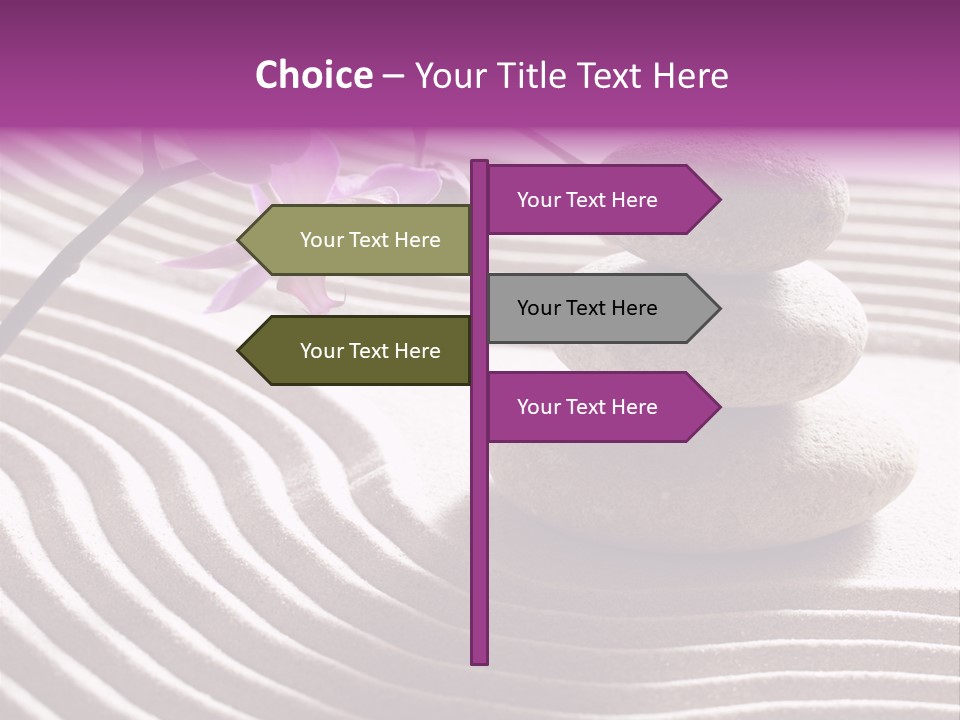 Choice – Your Title Text Here

Your Text Here

Your Text Here

Your Text Here

Your Text Here

Your Text Here